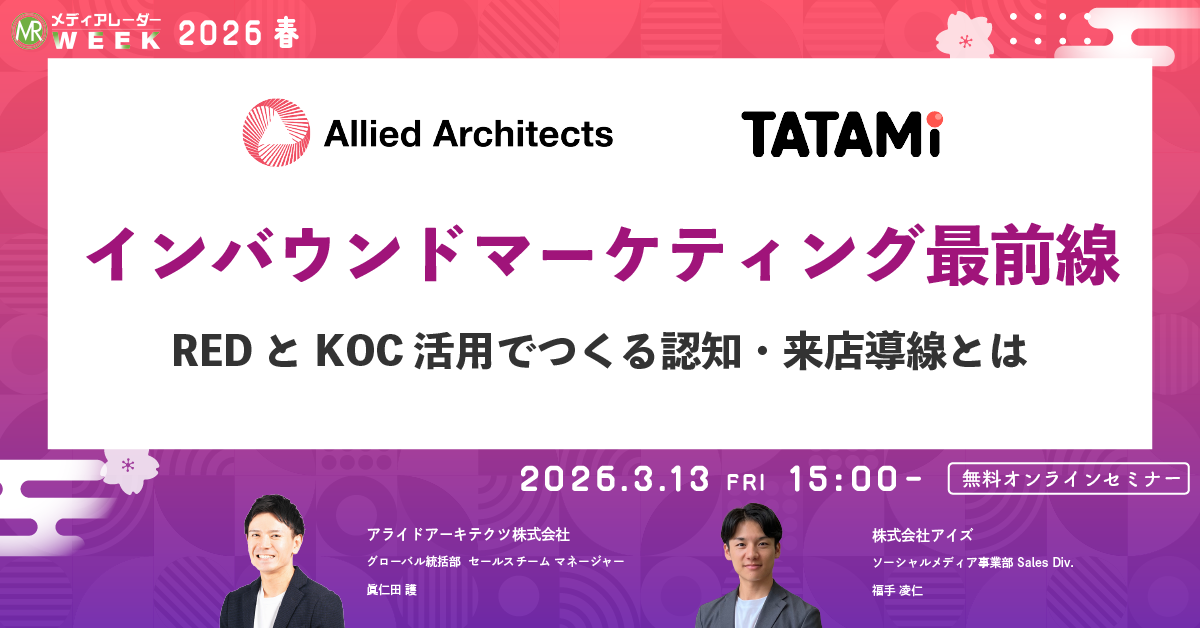 MR メディアレーダー WEEK 2026 春

Allied Architects

TATAMi

インバウンドマーケティング最前線

RED と KOC 活用でつくる認知・来店導線とは

2026.3.13 FRI 15:00-

無料オンラインセミナー

アライドアーキテクツ株式会社
グローバル統括部 セールスチーム マネージャー
眞仁田 護

株式会社アイズ
ソーシャルメディア事業部 Sales Div.
福手 凌仁